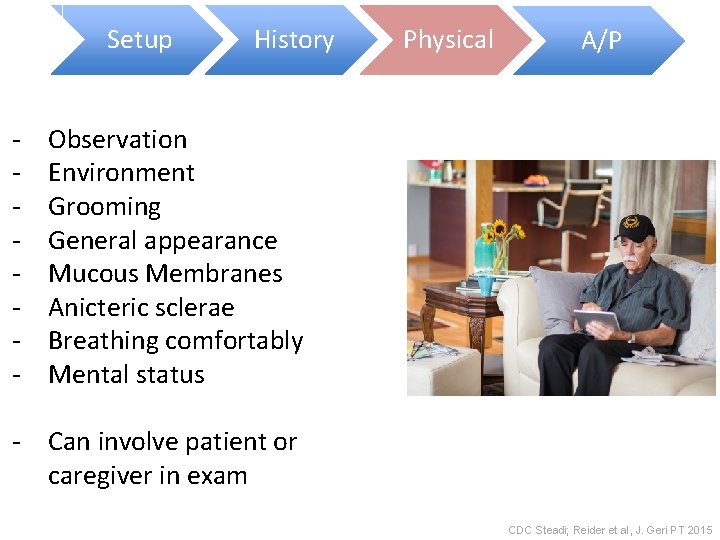 Setup History Physical A/P

- Observation
- Environment
- Grooming
- General appearance
- Mucous Membranes
- Anicteric sclerae
- Breathing comfortably
- Mental status

- Can involve patient or caregiver in exam

CDC Steadi; Reider et al, J. Geri PT 2015